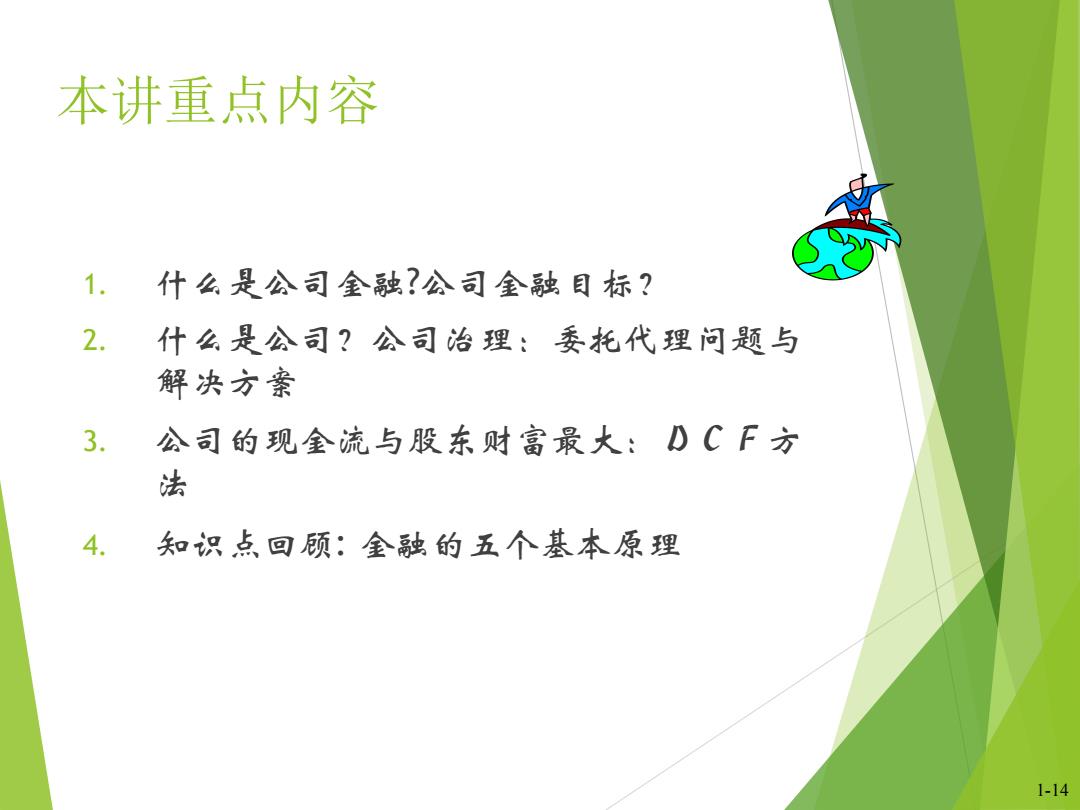 本讲重点内容

1. 什么是公司金融?公司金融目标?
2. 什么是公司？公司治理：委托代理问题与解决方案
3. 公司的现金流与股东财富最大：DCF方法
4. 知识点回顾：金融的五个基本原理

1-14